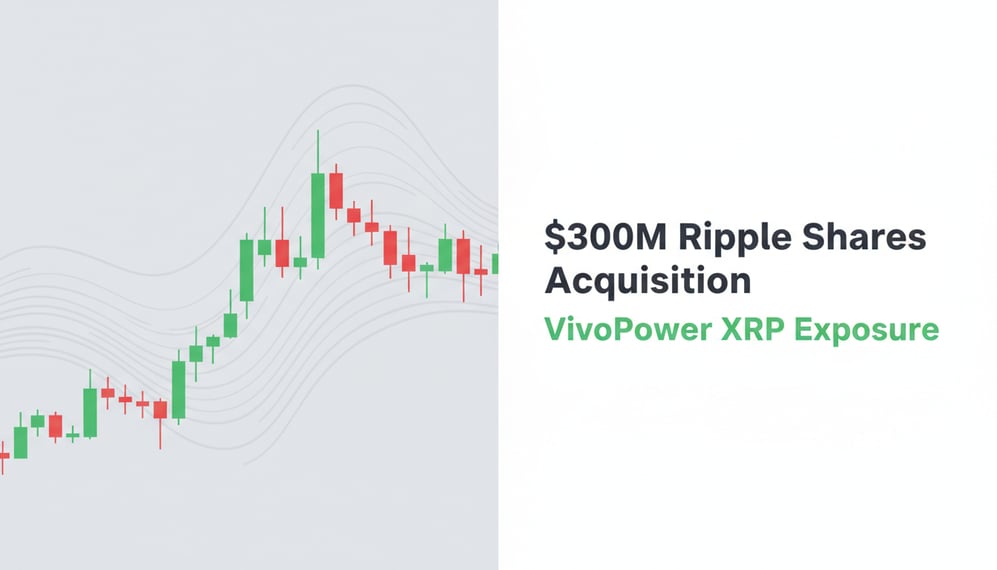 $300M Ripple Shares Acquisition

VivoPower XRP Exposure